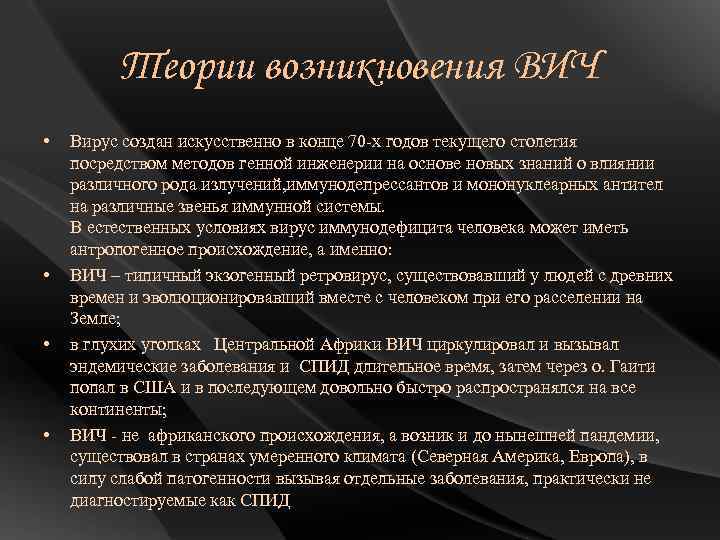 Теории возникновения ВИЧ

• Вирус создан искусственно в конце 70-х годов текущего столетия посредством методов генной инженерии на основе новых знаний о влиянии различного рода излучений,иммунодепрессантов и мононуклеарных антител на различные звенья иммунной системы.
В естественных условиях вирус иммунодефицита человека может иметь антропогенное происхождение, а именно:

• ВИЧ – типичный экзогенный ретровирус, существовавший у людей с древних времен и эволюционировавший вместе с человеком при его расселении на Земле;

• в глухих уголках Центральной Африки ВИЧ циркулировал и вызывал эндемические заболевания и СПИД длительное время, затем через о. Гаити попал в США и в последующем довольно быстро распространялся на все континенты;

• ВИЧ - не африканского происхождения, а возник и до нынешней пандемии, существовал в странах умеренного климата (Северная Америка, Европа), в силу слабой патогенности вызывая отдельные заболевания, практически не диагностируемые как СПИД